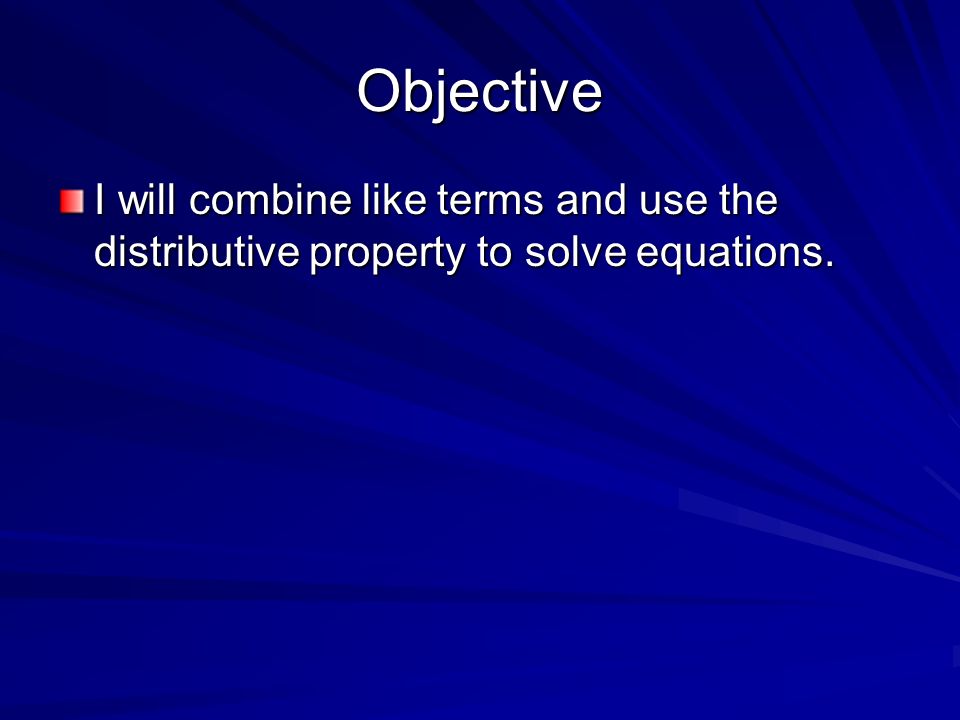 Objective

I will combine like terms and use the distributive property to solve equations.